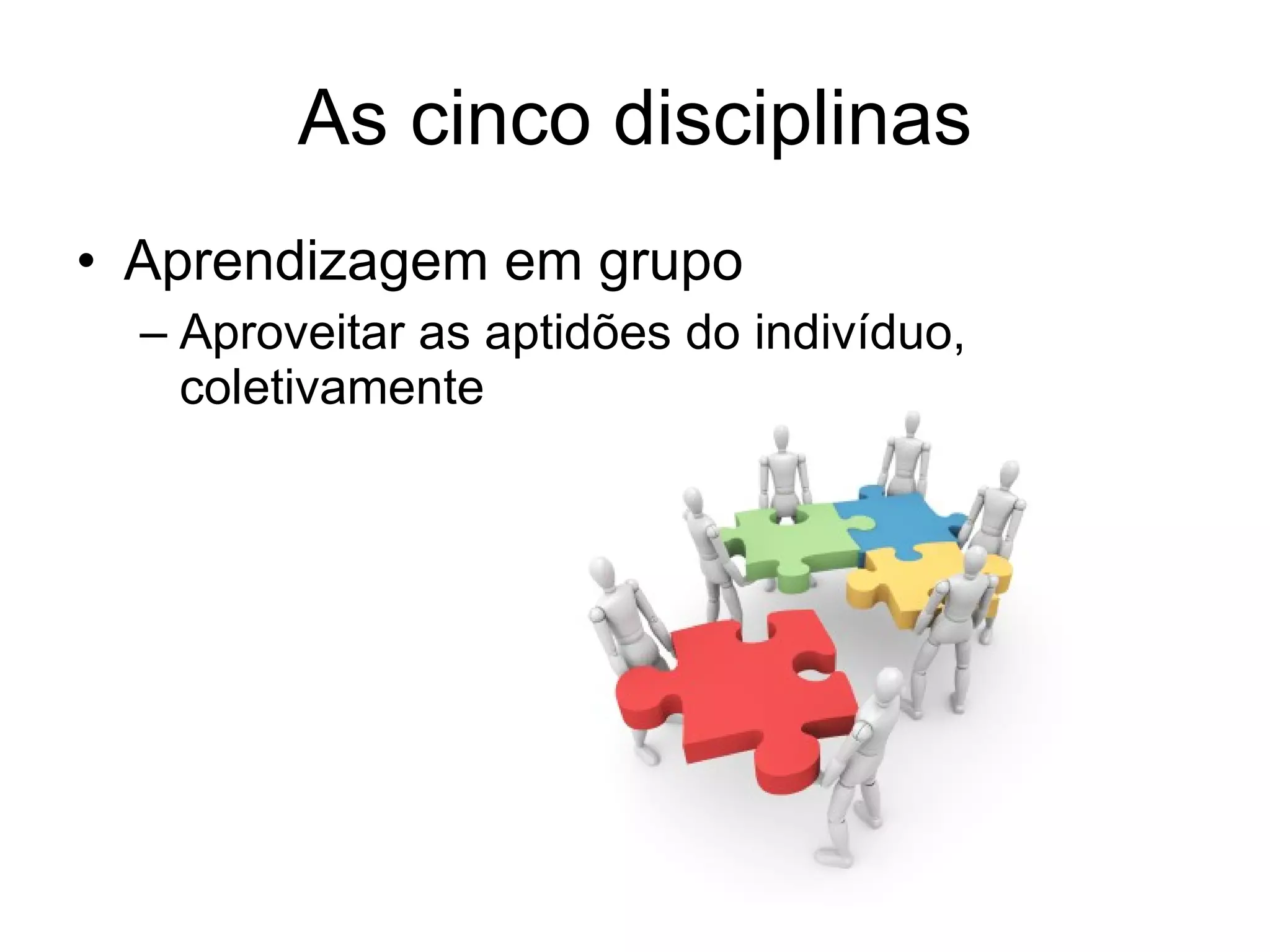 As cinco disciplinas

• Aprendizagem em grupo
  – Aproveitar as aptidões do indivíduo, coletivamente